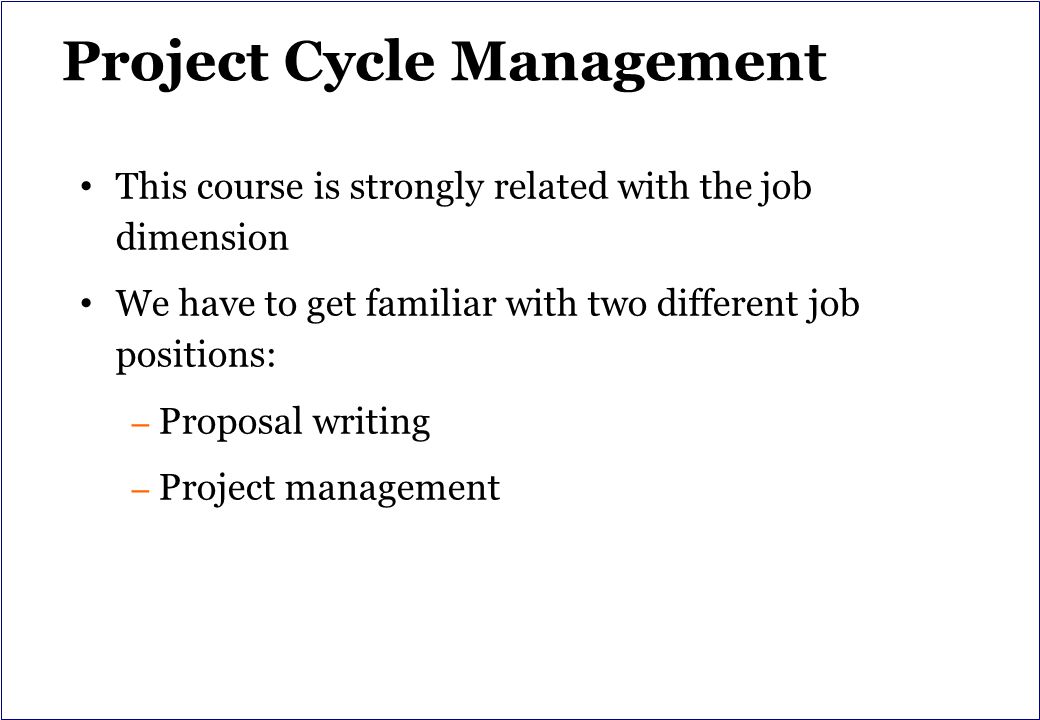 Project Cycle Management

• This course is strongly related with the job dimension

• We have to get familiar with two different job positions:

– Proposal writing

– Project management